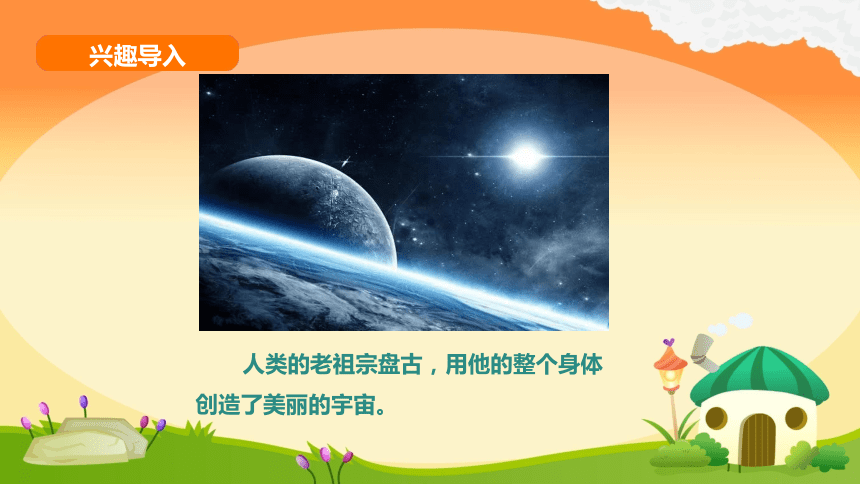 兴趣导入

人类的老祖宗盘古，用他的整个身体创造了美丽的宇宙。